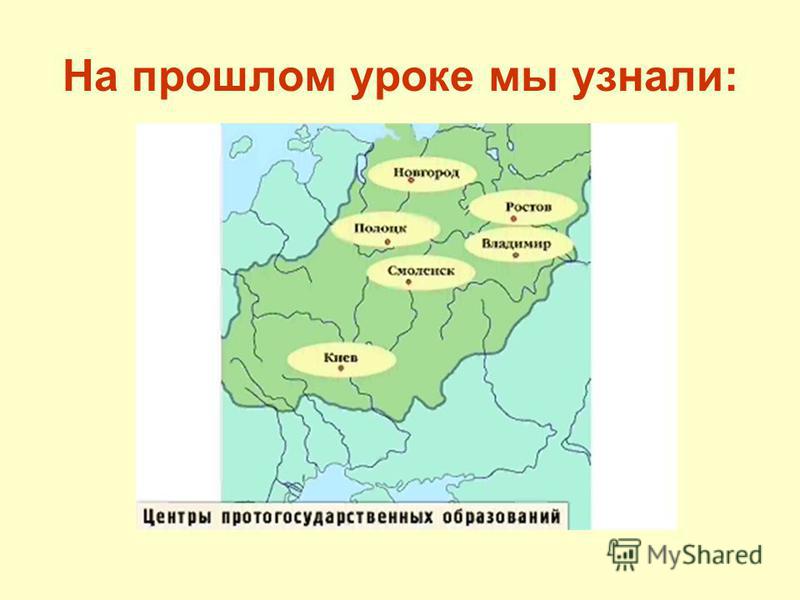 На прошлом уроке мы узнали:

Новгород
Ростов
Полоцк
Владимир
Смоленск
Киев

Центры протогосударственных образований

MyShared